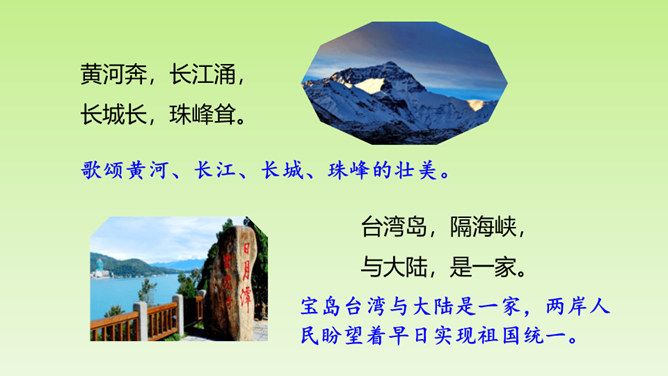 黄河奔，长江涌，
长城长，珠峰耸。

歌颂黄河、长江、长城、珠峰的壮美。

日月潭

台湾岛，隔海峡，
与大陆，是一家。

宝岛台湾与大陆是一家，两岸人民盼望着早日实现祖国统一。